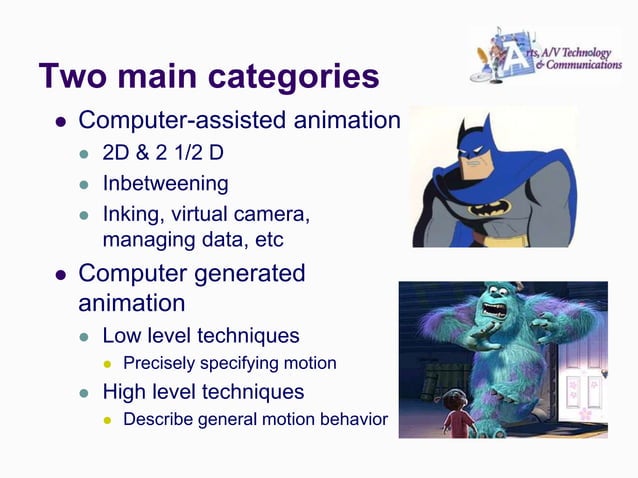 Arts, A/V Technology & Communications

Two main categories

- Computer-assisted animation
  - 2D & 2 1/2 D
  - Inbetweening
  - Inking, virtual camera, managing data, etc
- Computer generated animation
  - Low level techniques
    - Precisely specifying motion
  - High level techniques
    - Describe general motion behavior